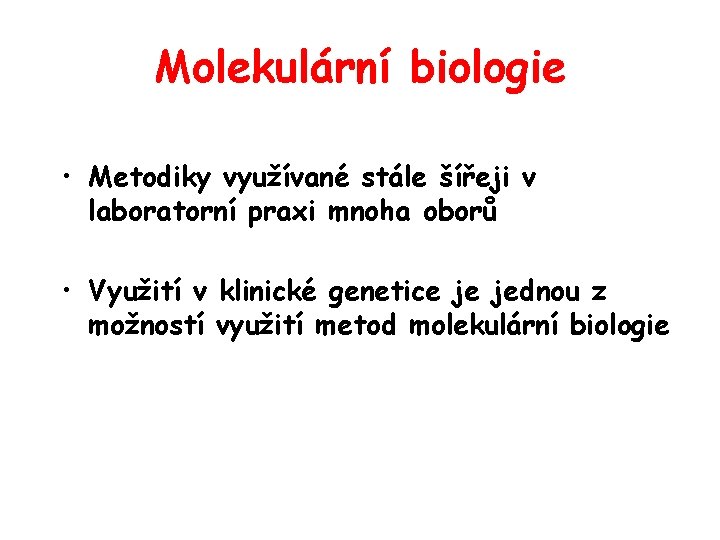 Molekulární biologie

• Metodiky využívané stále šířeji v laboratorní praxi mnoha oborů

• Využití v klinické genetice je jednou z možností využití metod molekulární biologie